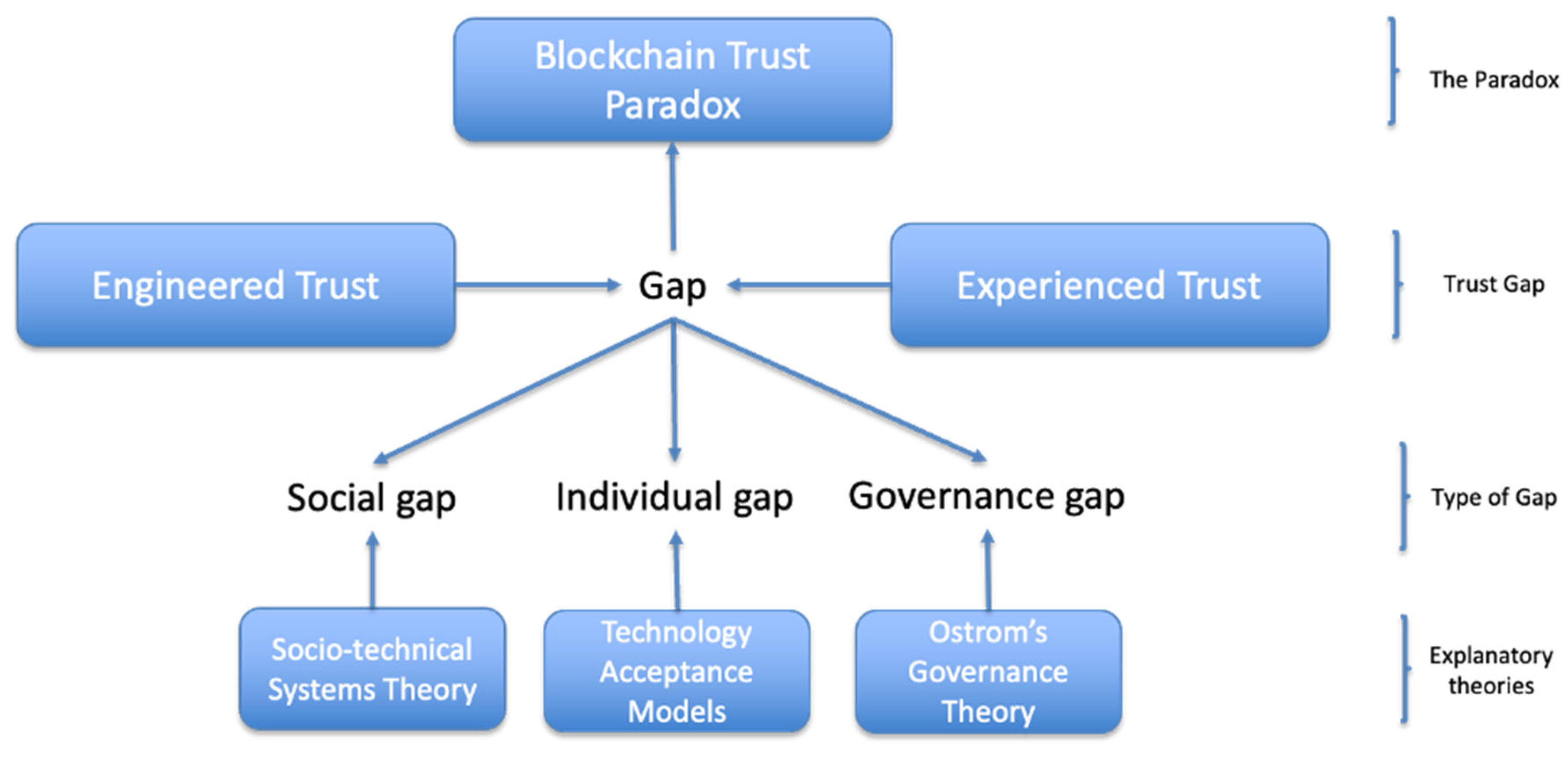 Blockchain Trust Paradox

The Paradox

Engineered Trust

Gap

Experienced Trust

Trust Gap

Social gap

Individual gap

Governance gap

Type of Gap

Socio-technical Systems Theory

Technology Acceptance Models

Ostrom's Governance Theory

Explanatory theories